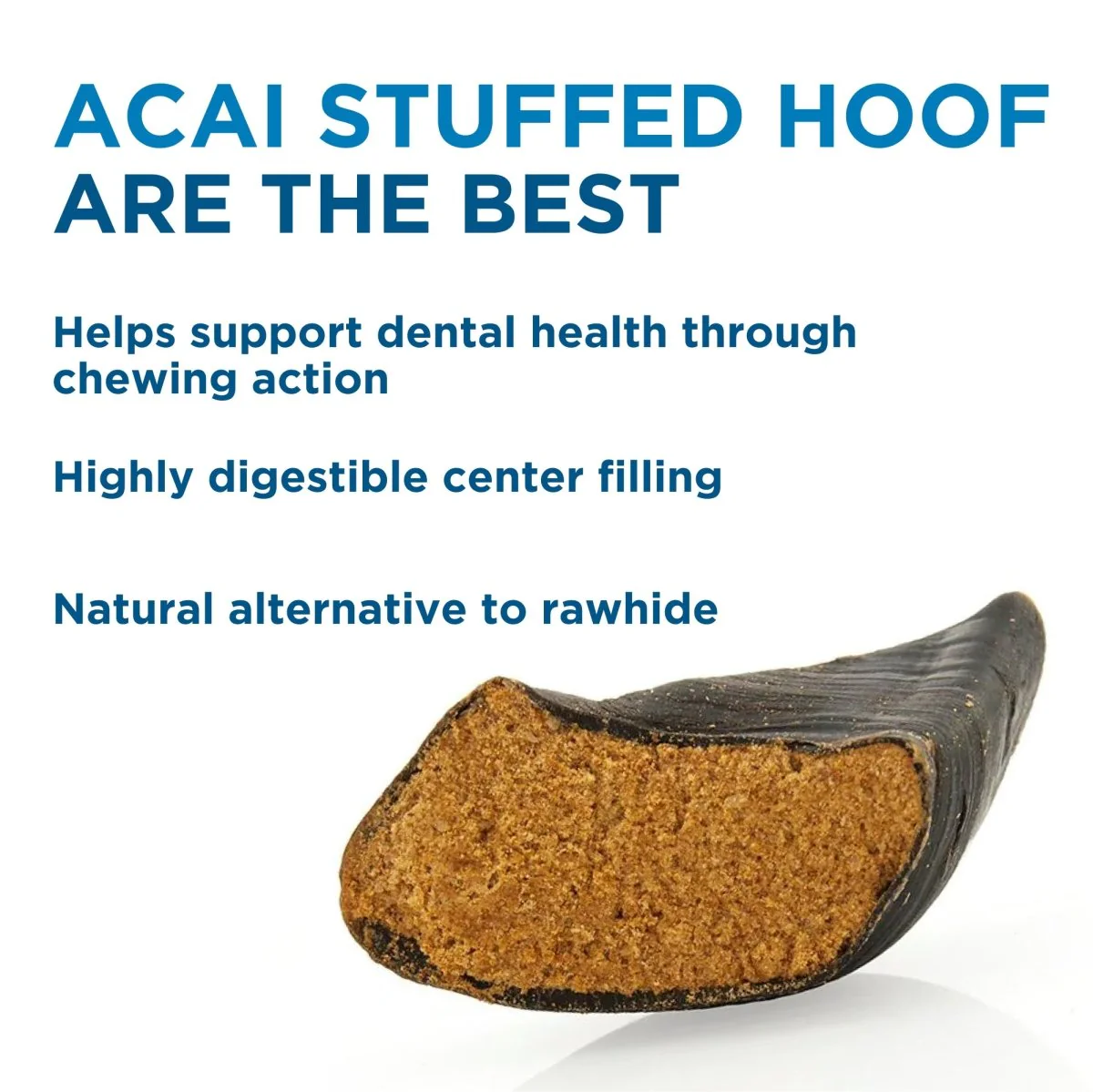 ACAI STUFFED HOOF
ARE THE BEST

Helps support dental health through chewing action

Highly digestible center filling

Natural alternative to rawhide